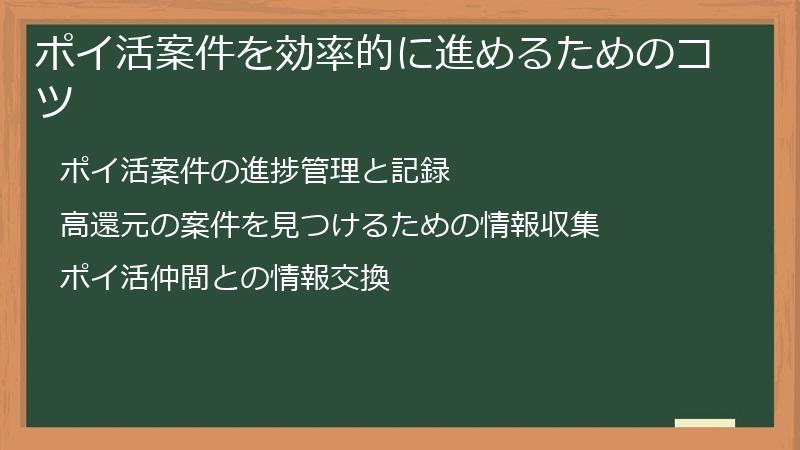 ポイ活案件を効率的に進めるためのコツ

ポイ活案件の進捗管理と記録

高還元の案件を見つけるための情報収集

ポイ活仲間との情報交換